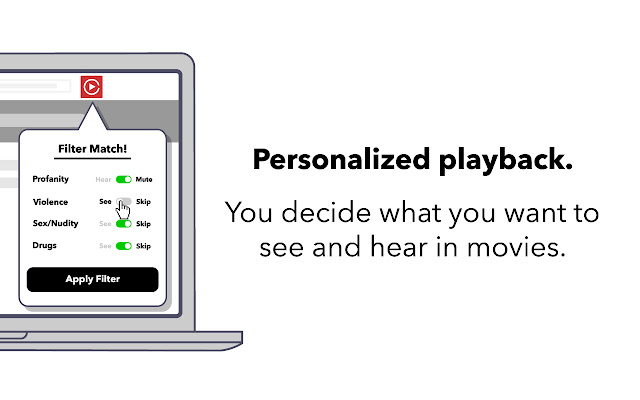 Filter Match!

Profanity Hear Mute
Violence See Skip
Sex/Nudity See Skip
Drugs See Skip

Apply Filter

Personalized playback.

You decide what you want to see and hear in movies.